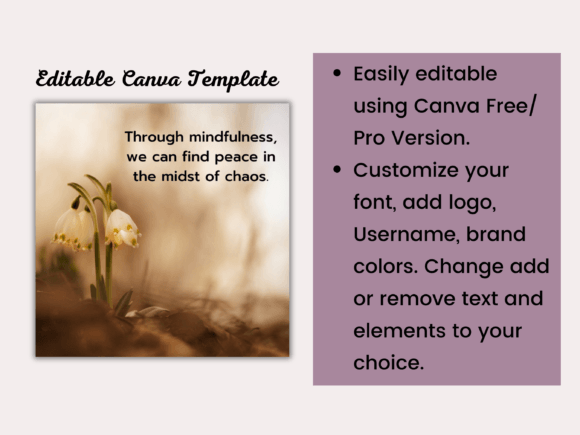 Editable Canva Template

Through mindfulness, we can find peace in the midst of chaos.

• Easily editable using Canva Free/ Pro Version.
• Customize your font, add logo, Username, brand colors. Change add or remove text and elements to your choice.